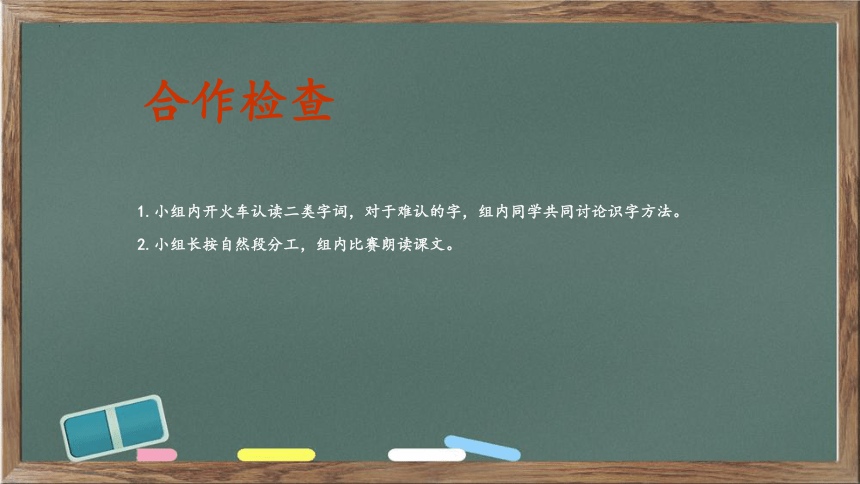 合作检查

1. 小组内开火车认读二类字词，对于难认的字，组内同学共同讨论识字方法。

2. 小组长按自然段分工，组内比赛朗读课文。